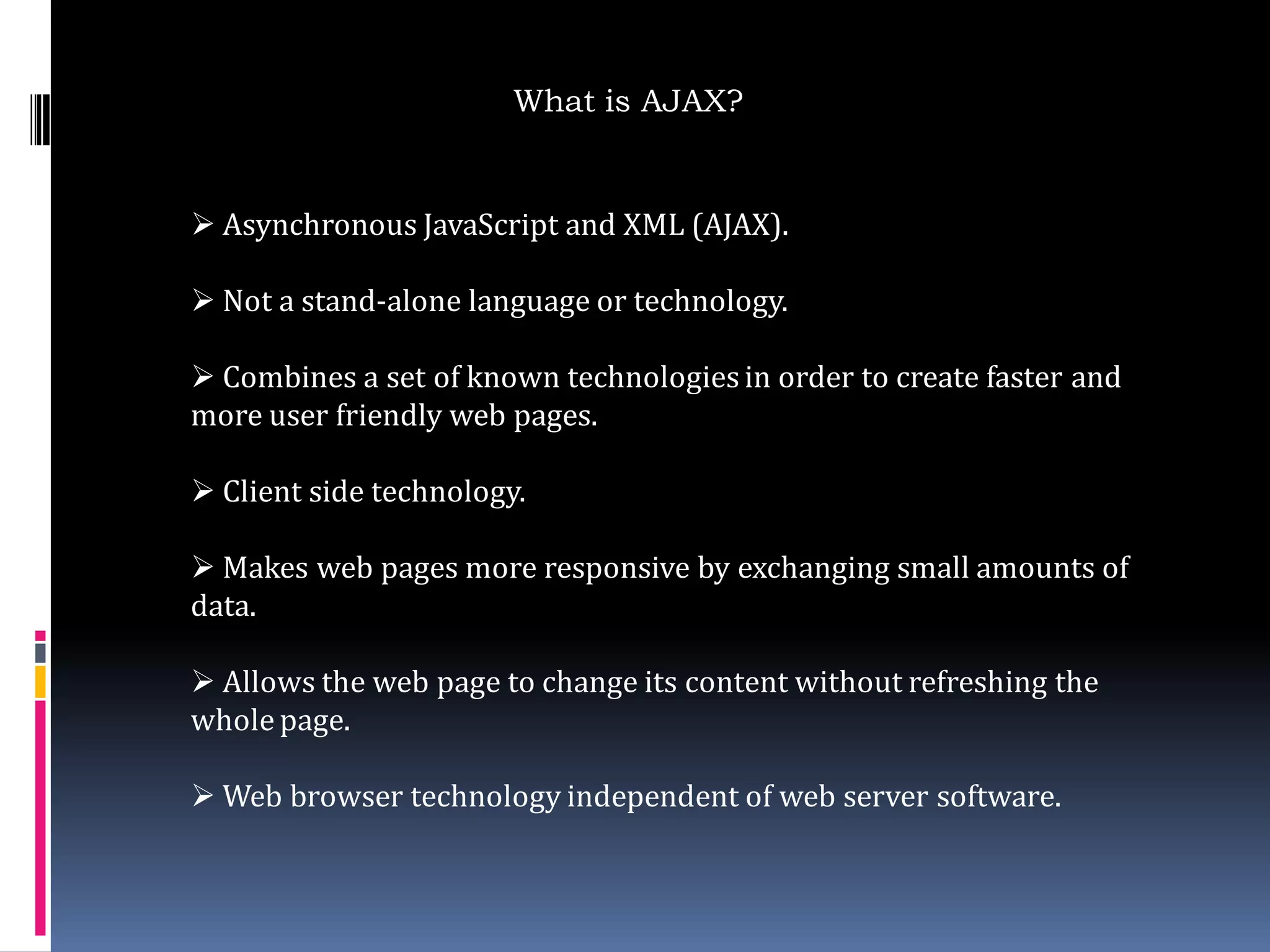 What is AJAX?

➢ Asynchronous JavaScript and XML (AJAX).

➢ Not a stand-alone language or technology.

➢ Combines a set of known technologies in order to create faster and more user friendly web pages.

➢ Client side technology.

➢ Makes web pages more responsive by exchanging small amounts of data.

➢ Allows the web page to change its content without refreshing the whole page.

➢ Web browser technology independent of web server software.